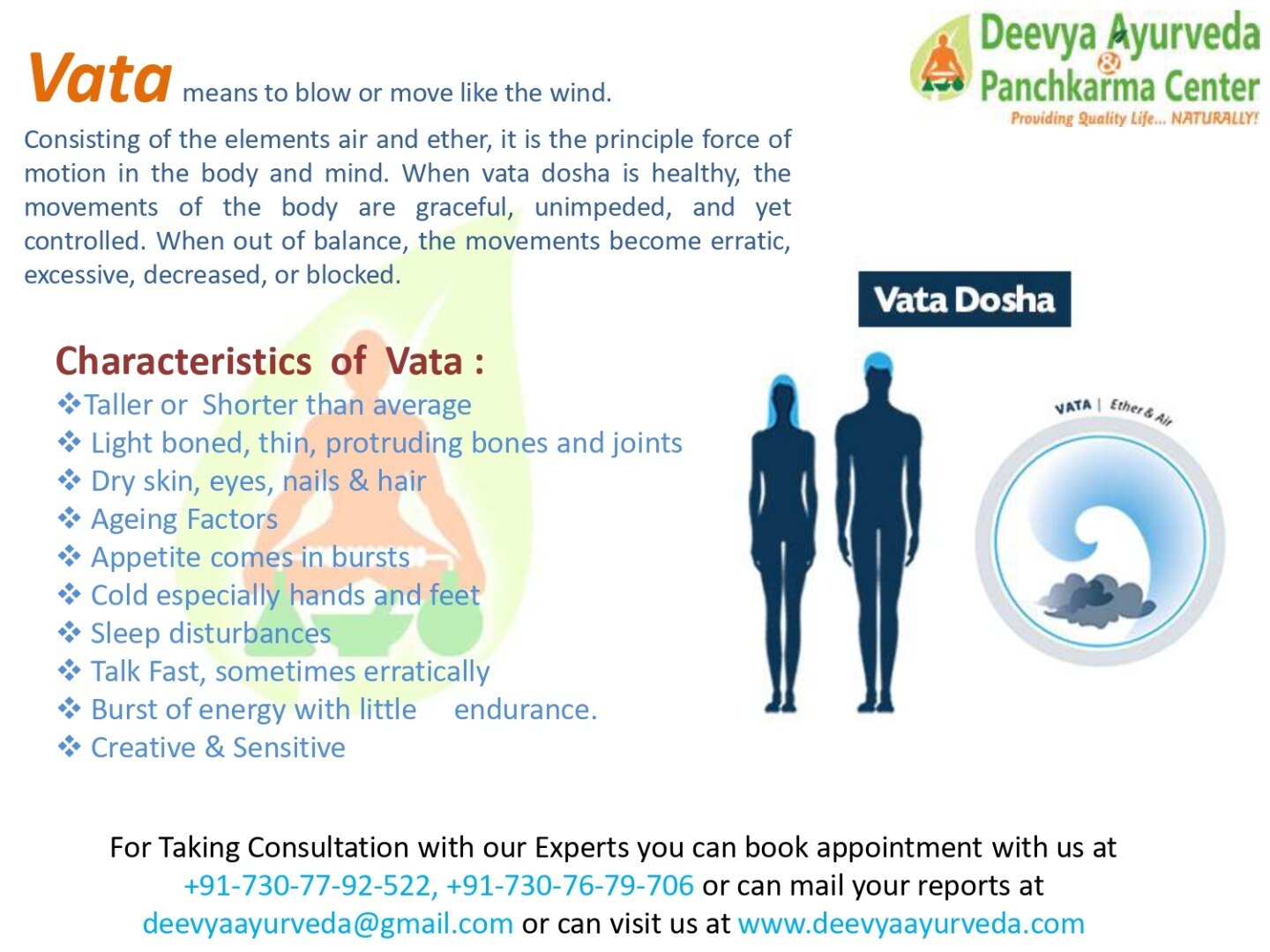 Deevya Ayurveda & Panchkarma Center
Providing Quality Life... NATURALLY!

Vata means to blow or move like the wind.

Consisting of the elements air and ether, it is the principle force of motion in the body and mind. When vata dosha is healthy, the movements of the body are graceful, unimpeded, and yet controlled. When out of balance, the movements become erratic, excessive, decreased, or blocked.

Vata Dosha

VATA | Ether & Air

Characteristics of Vata :
❖Taller or Shorter than average
❖ Light boned, thin, protruding bones and joints
❖ Dry skin, eyes, nails & hair
❖ Ageing Factors
❖ Appetite comes in bursts
❖ Cold especially hands and feet
❖ Sleep disturbances
❖ Talk Fast, sometimes erratically
❖ Burst of energy with little endurance.
❖ Creative & Sensitive

For Taking Consultation with our Experts you can book appointment with us at +91-730-77-92-522, +91-730-76-79-706 or can mail your reports at deevyaayurveda@gmail.com or can visit us at www.deevyaayurveda.com